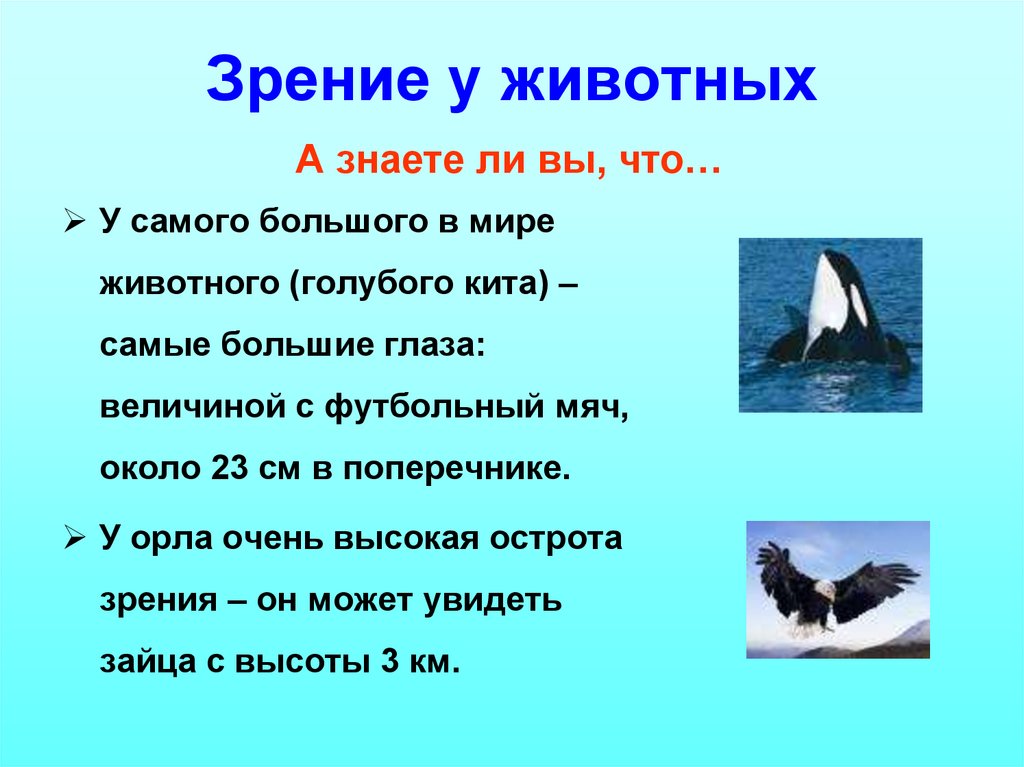 Зрение у животных

А знаете ли вы, что…

➢ У самого большого в мире животного (голубого кита) – самые большие глаза: величиной с футбольный мяч, около 23 см в поперечнике.

➢ У орла очень высокая острота зрения – он может увидеть зайца с высоты 3 км.